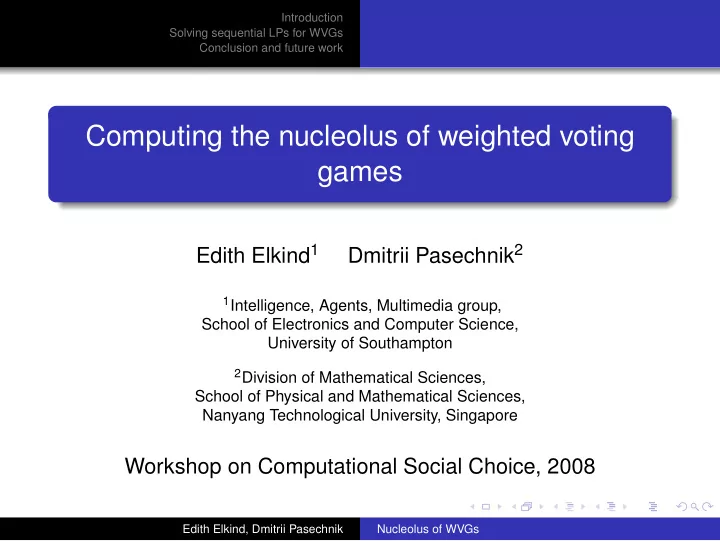 Introduction
Solving sequential LPs for WVGs
Conclusion and future work

Computing the nucleolus of weighted voting games

Edith Elkind$^1$ Dmitrii Pasechnik$^2$

$^1$Intelligence, Agents, Multimedia group,
School of Electronics and Computer Science,
University of Southampton

$^2$Division of Mathematical Sciences,
School of Physical and Mathematical Sciences,
Nanyang Technological University, Singapore

Workshop on Computational Social Choice, 2008

Edith Elkind, Dmitrii Pasechnik Nucleolus of WVGs